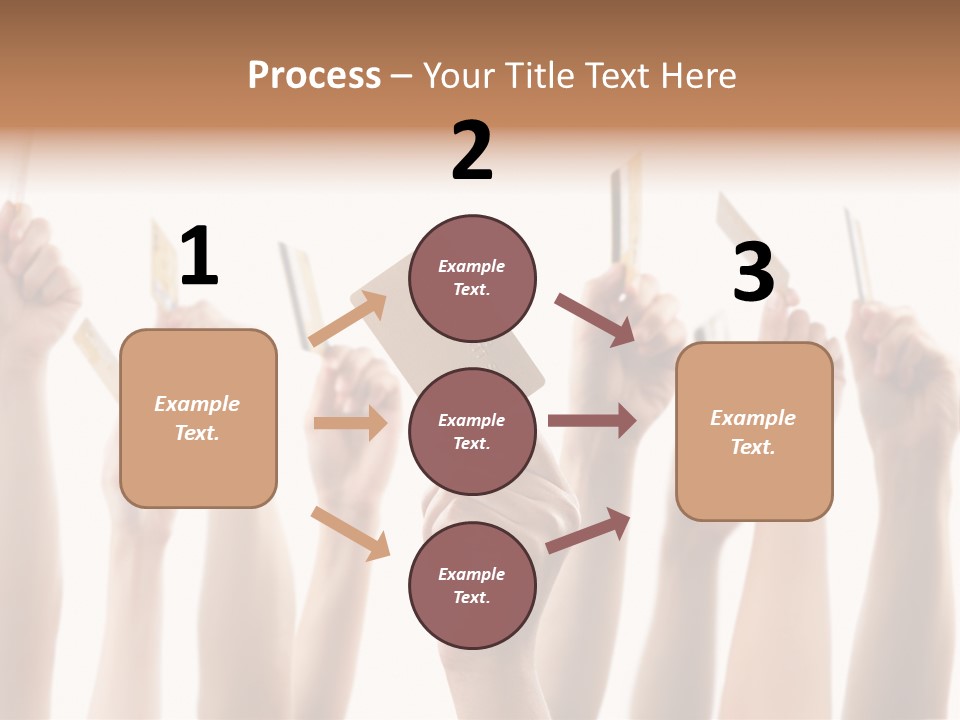 Process – Your Title Text Here

1

Example Text.

2

Example Text.

Example Text.

Example Text.

3

Example Text.